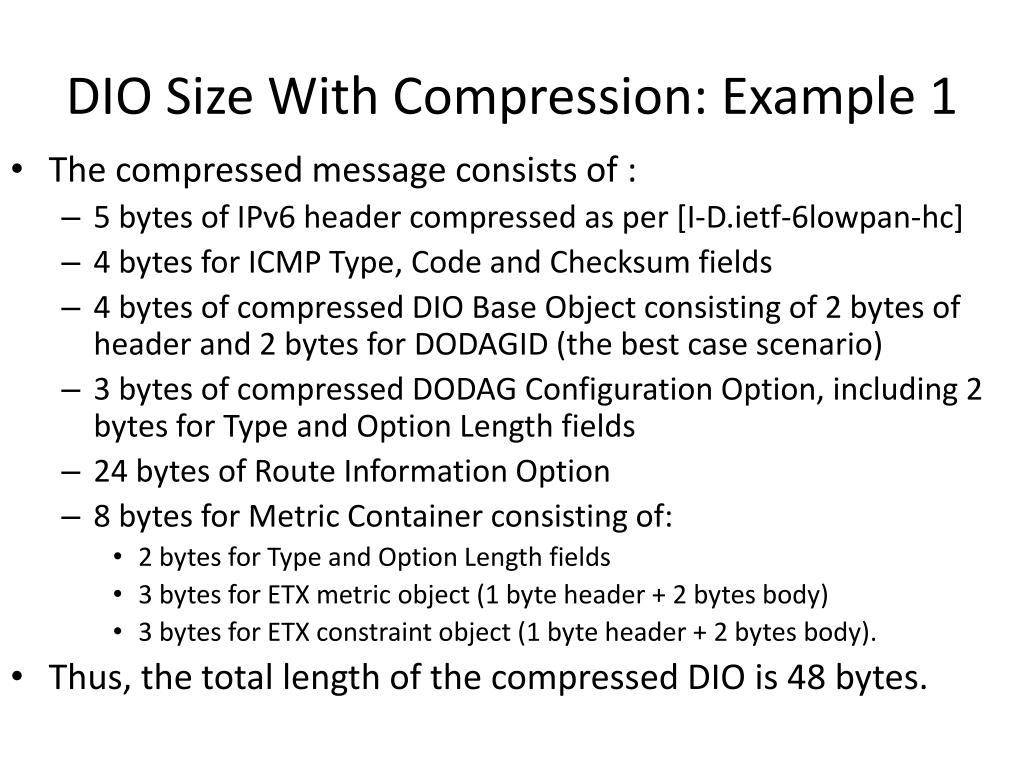 DIO Size With Compression: Example 1

• The compressed message consists of :
– 5 bytes of IPv6 header compressed as per [I-D.ietf-6lowpan-hc]
– 4 bytes for ICMP Type, Code and Checksum fields
– 4 bytes of compressed DIO Base Object consisting of 2 bytes of header and 2 bytes for DODAGID (the best case scenario)
– 3 bytes of compressed DODAG Configuration Option, including 2 bytes for Type and Option Length fields
– 24 bytes of Route Information Option
– 8 bytes for Metric Container consisting of:
• 2 bytes for Type and Option Length fields
• 3 bytes for ETX metric object (1 byte header + 2 bytes body)
• 3 bytes for ETX constraint object (1 byte header + 2 bytes body).
• Thus, the total length of the compressed DIO is 48 bytes.